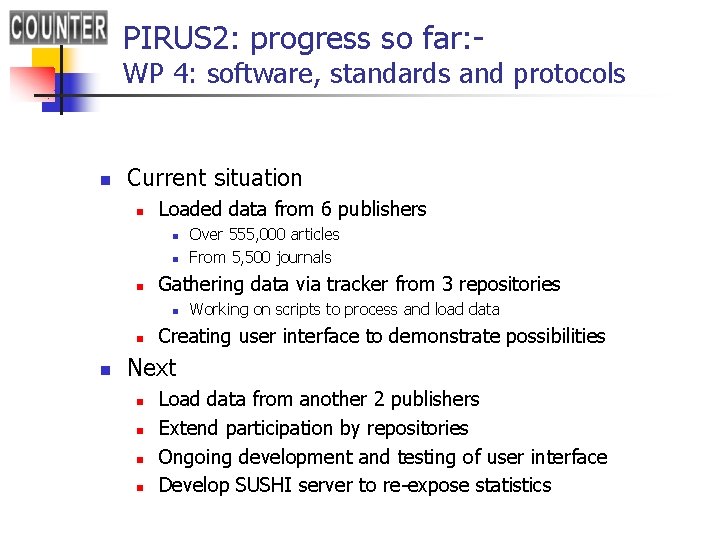 COUNTER

PIRUS2: progress so far:-
WP 4: software, standards and protocols

- Current situation
  - Loaded data from 6 publishers
    - Over 555,000 articles
    - From 5,500 journals
  - Gathering data via tracker from 3 repositories
    - Working on scripts to process and load data
  - Creating user interface to demonstrate possibilities
- Next
  - Load data from another 2 publishers
  - Extend participation by repositories
  - Ongoing development and testing of user interface
  - Develop SUSHI server to re-expose statistics